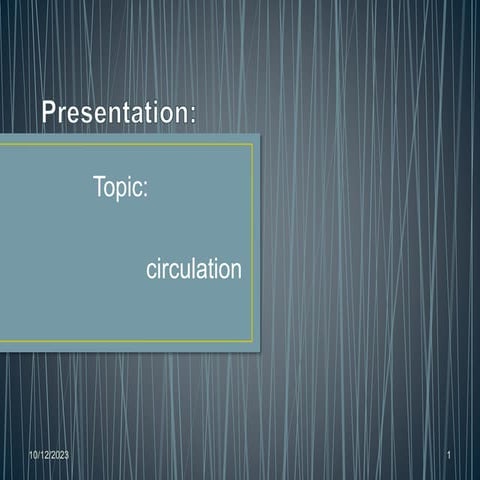 Presentation:

Topic:

circulation

10/12/2023

1